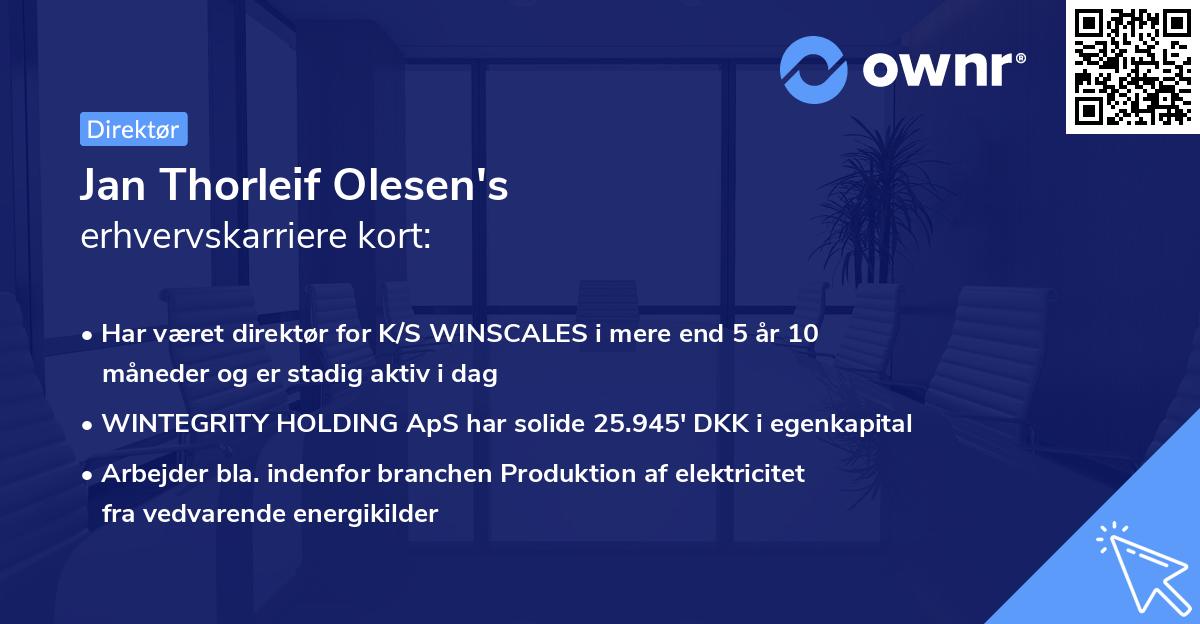 ownr®

Direktør

Jan Thorleif Olesen's
erhvervskarriere kort:

• Har været direktør for K/S WINSCALES i mere end 5 år 10 måneder og er stadig aktiv i dag

• WINTEGRITY HOLDING ApS har solide 25.945' DKK i egenkapital

• Arbejder bla. indenfor branchen Produktion af elektricitet fra vedvarende energikilder